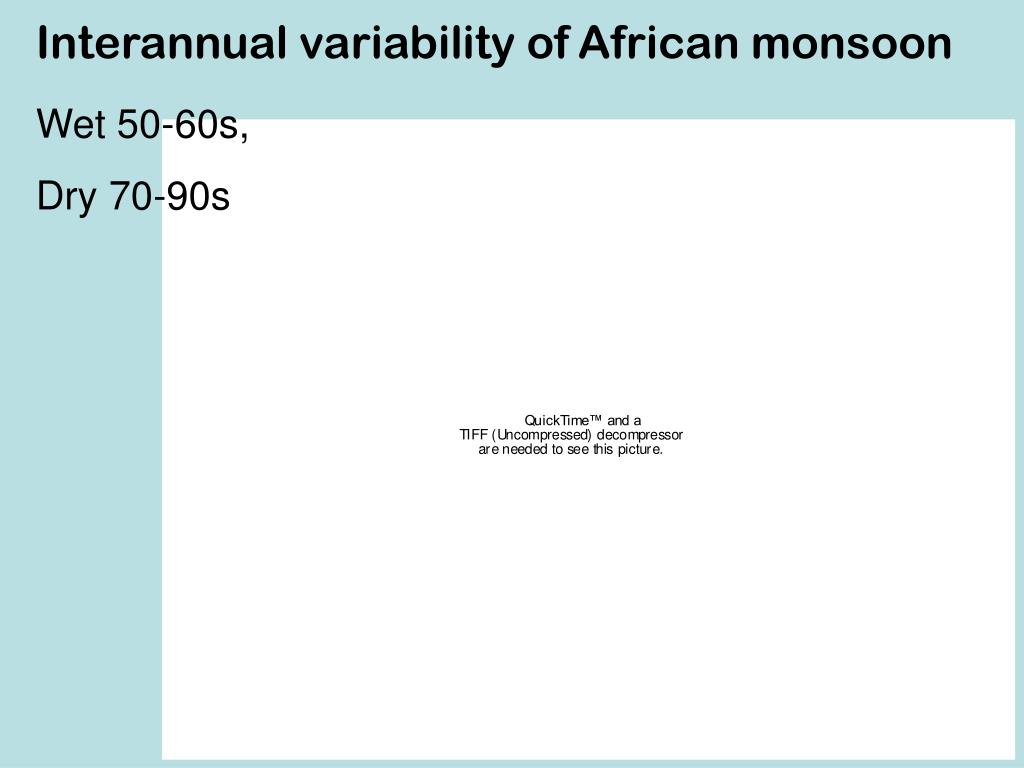 Interannual variability of African monsoon

Wet 50-60s,

Dry 70-90s

QuickTime™ and a
TIFF (Uncompressed) decompressor
are needed to see this picture.